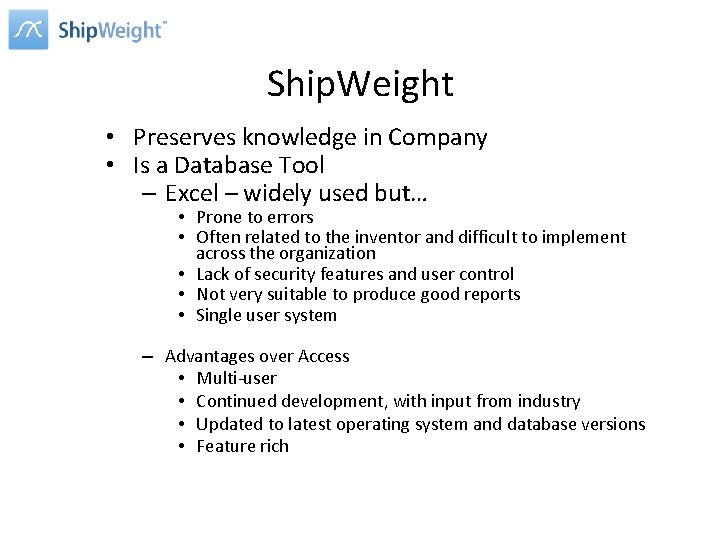 ShipWeight™

ShipWeight

• Preserves knowledge in Company
• Is a Database Tool
  – Excel – widely used but…
    • Prone to errors
    • Often related to the inventor and difficult to implement across the organization
    • Lack of security features and user control
    • Not very suitable to produce good reports
    • Single user system

  – Advantages over Access
    • Multi-user
    • Continued development, with input from industry
    • Updated to latest operating system and database versions
    • Feature rich